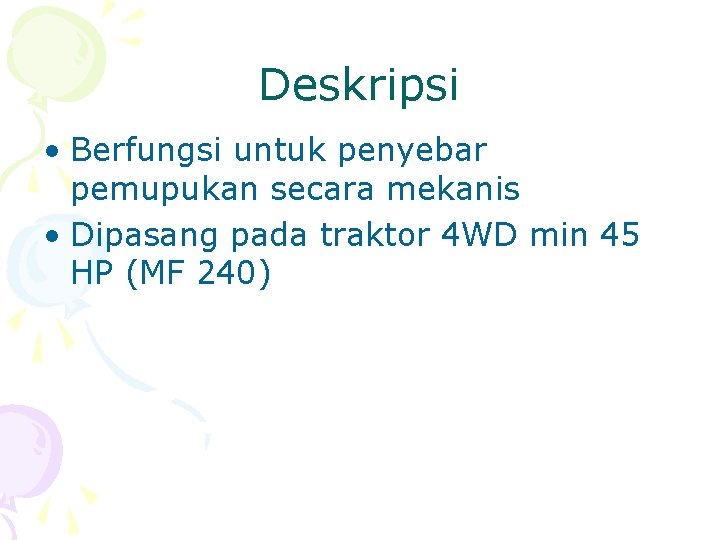 Deskripsi

• Berfungsi untuk penyebar pemupukan secara mekanis
• Dipasang pada traktor 4WD min 45 HP (MF 240)